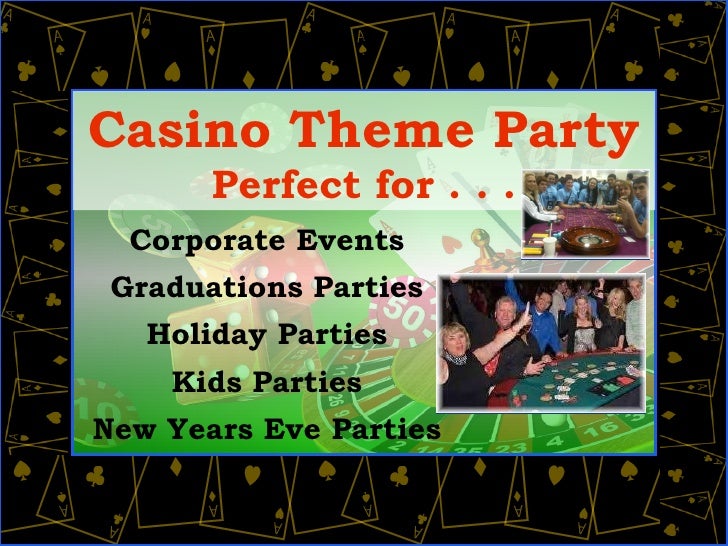 Casino Theme Party

Perfect for . . .

Corporate Events

Graduations Parties

Holiday Parties

Kids Parties

New Years Eve Parties